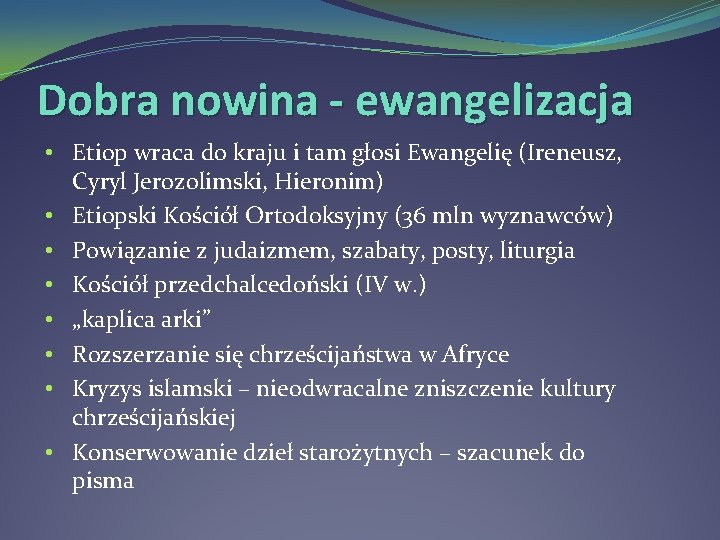 Dobra nowina - ewangelizacja

• Etiop wraca do kraju i tam głosi Ewangelię (Ireneusz, Cyryl Jerozolimski, Hieronim)
• Etiopski Kościół Ortodoksyjny (36 mln wyznawców)
• Powiązanie z judaizmem, szabaty, posty, liturgia
• Kościół przedchalcedoński (IV w.)
• „kaplica arki”
• Rozszerzanie się chrześcijaństwa w Afryce
• Kryzys islamski – nieodwracalne zniszczenie kultury chrześcijańskiej
• Konserwowanie dzieł starożytnych – szacunek do pisma